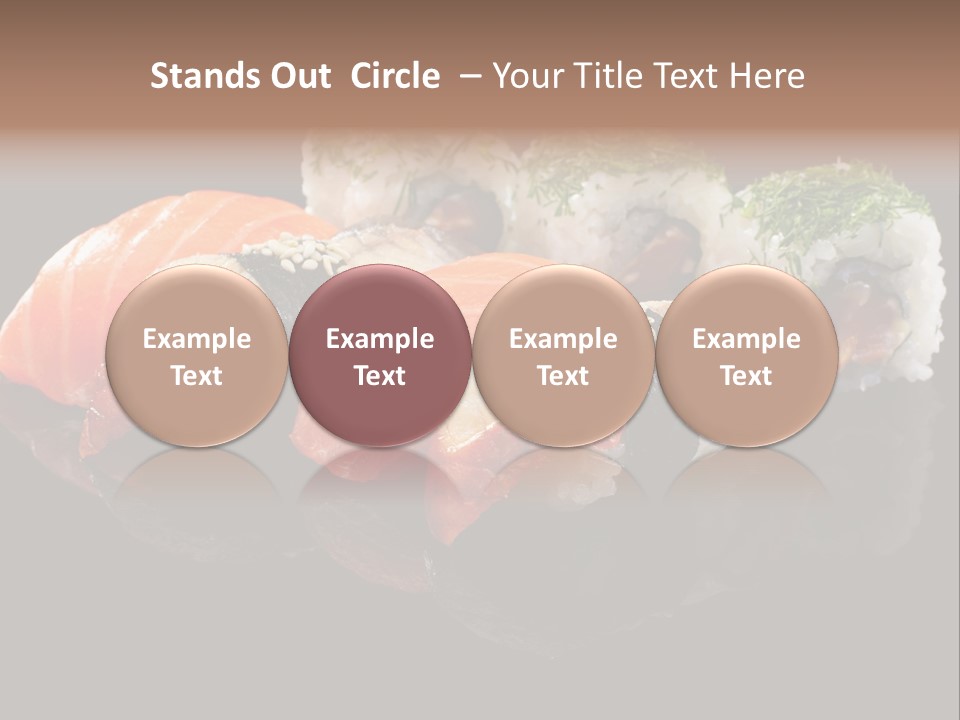 Stands Out Circle – Your Title Text Here

Example Text

Example Text

Example Text

Example Text